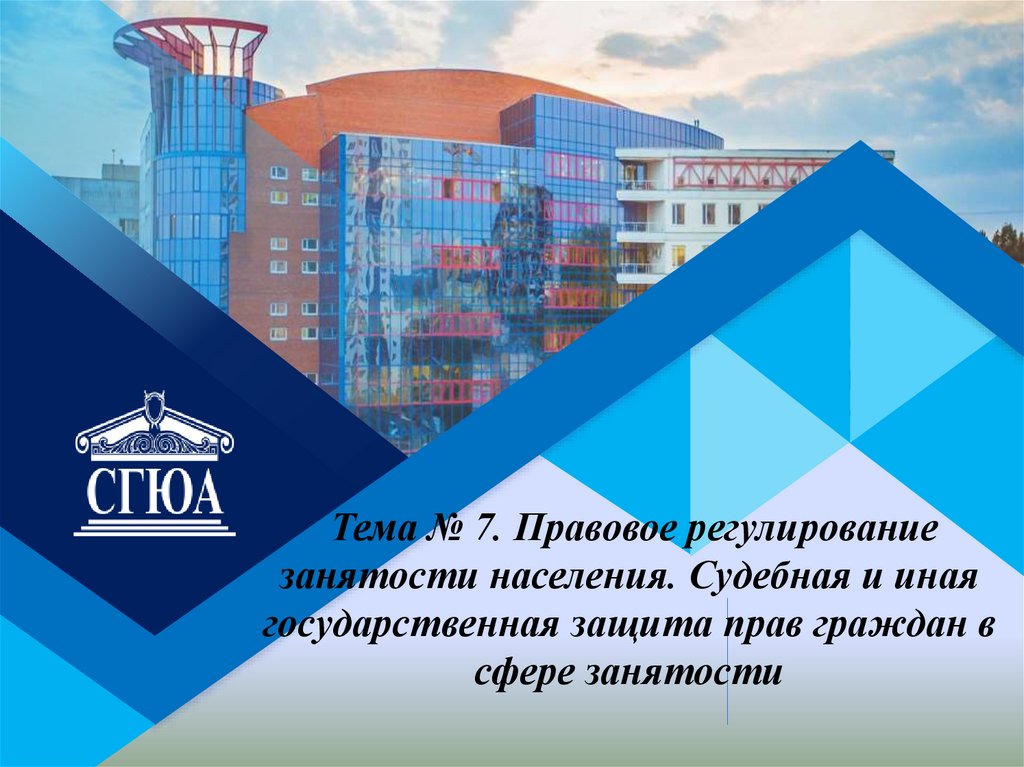 СГЮА

Тема № 7. Правовое регулирование занятости населения. Судебная и иная государственная защита прав граждан в сфере занятости